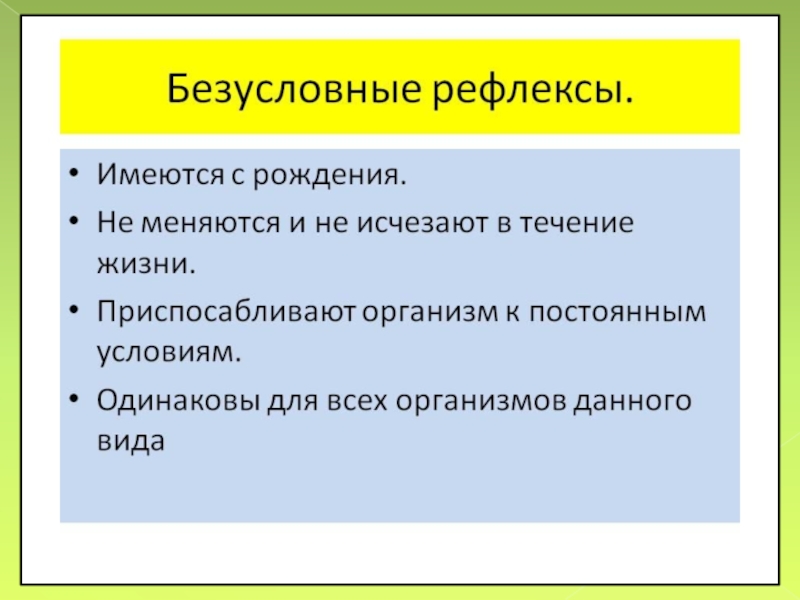 Безусловные рефлексы.

• Имеются с рождения.
• Не меняются и не исчезают в течение жизни.
• Приспосабливают организм к постоянным условиям.
• Одинаковы для всех организмов данного вида